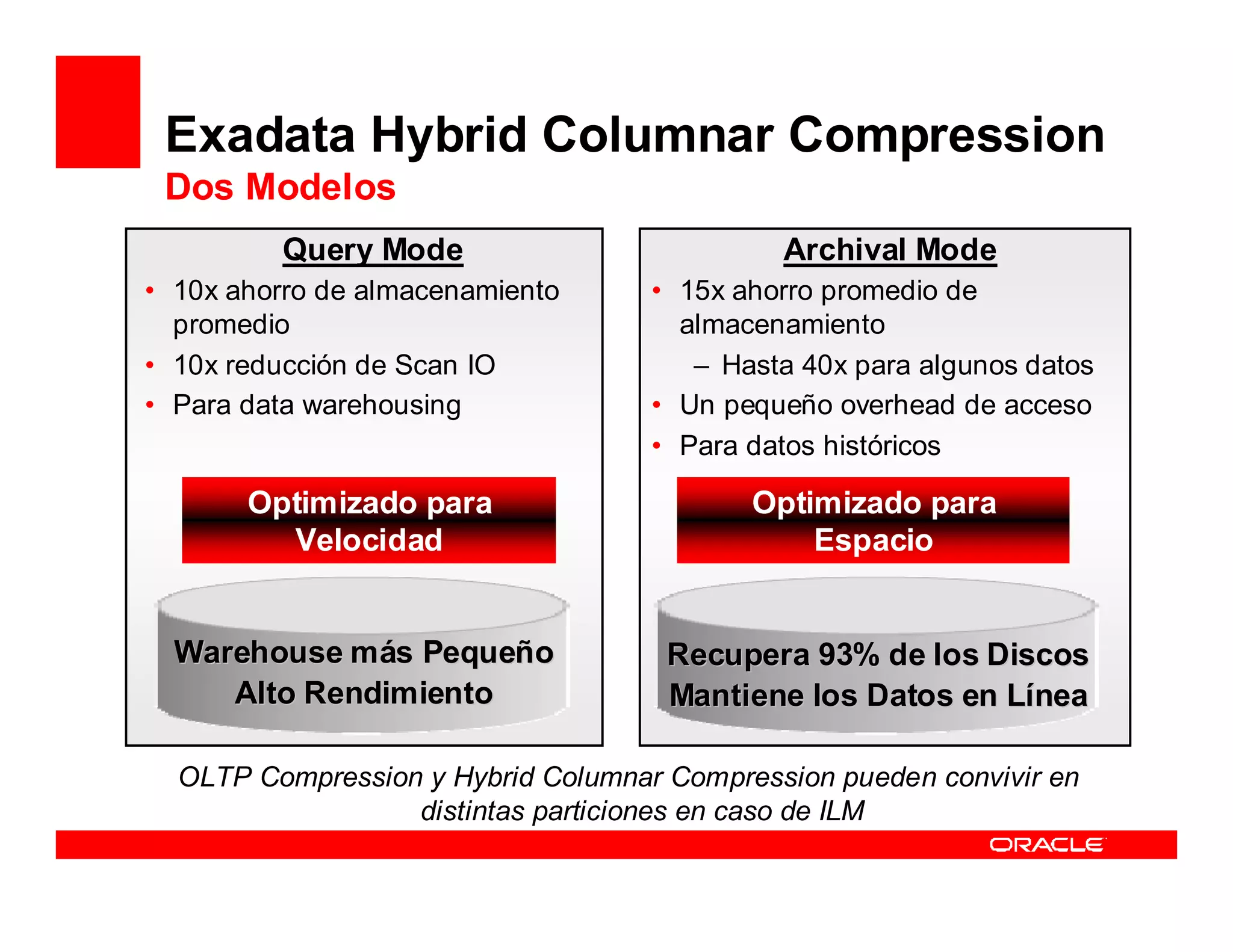 Exadata Hybrid Columnar Compression
Dos Modelos

Query Mode
• 10x ahorro de almacenamiento promedio
• 10x reducción de Scan IO
• Para data warehousing

Optimizado para Velocidad

Warehouse más Pequeño
Alto Rendimiento

Archival Mode
• 15x ahorro promedio de almacenamiento
– Hasta 40x para algunos datos
• Un pequeño overhead de acceso
• Para datos históricos

Optimizado para Espacio

Recupera 93% de los Discos
Mantiene los Datos en Línea

OLTP Compression y Hybrid Columnar Compression pueden convivir en distintas particiones en caso de ILM

ORACLE